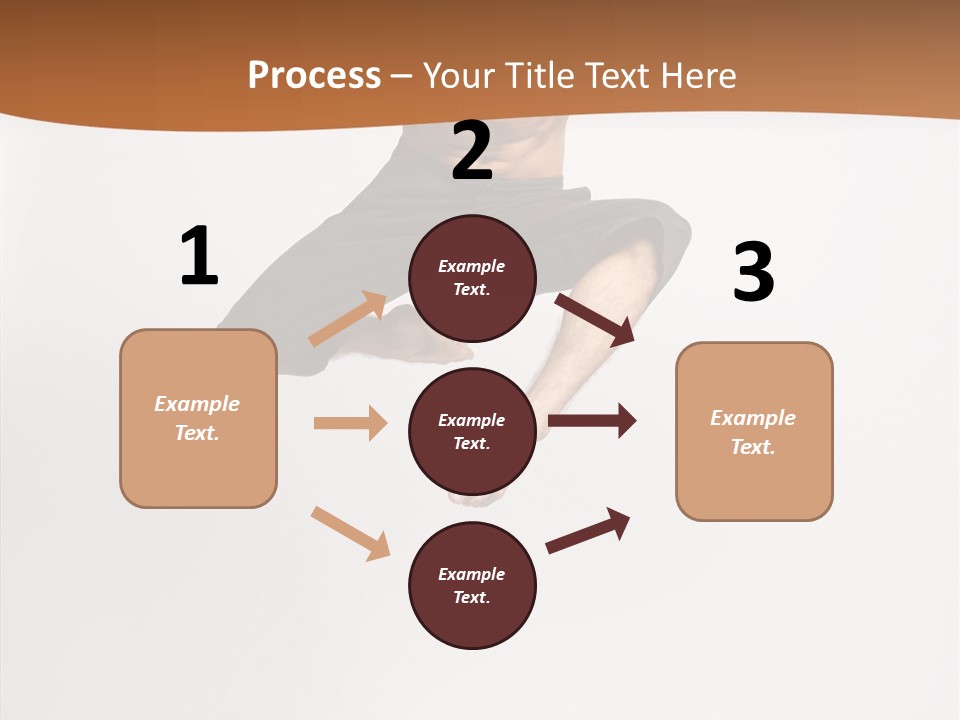 Process – Your Title Text Here

1

Example Text.

2

Example Text.

Example Text.

Example Text.

3

Example Text.